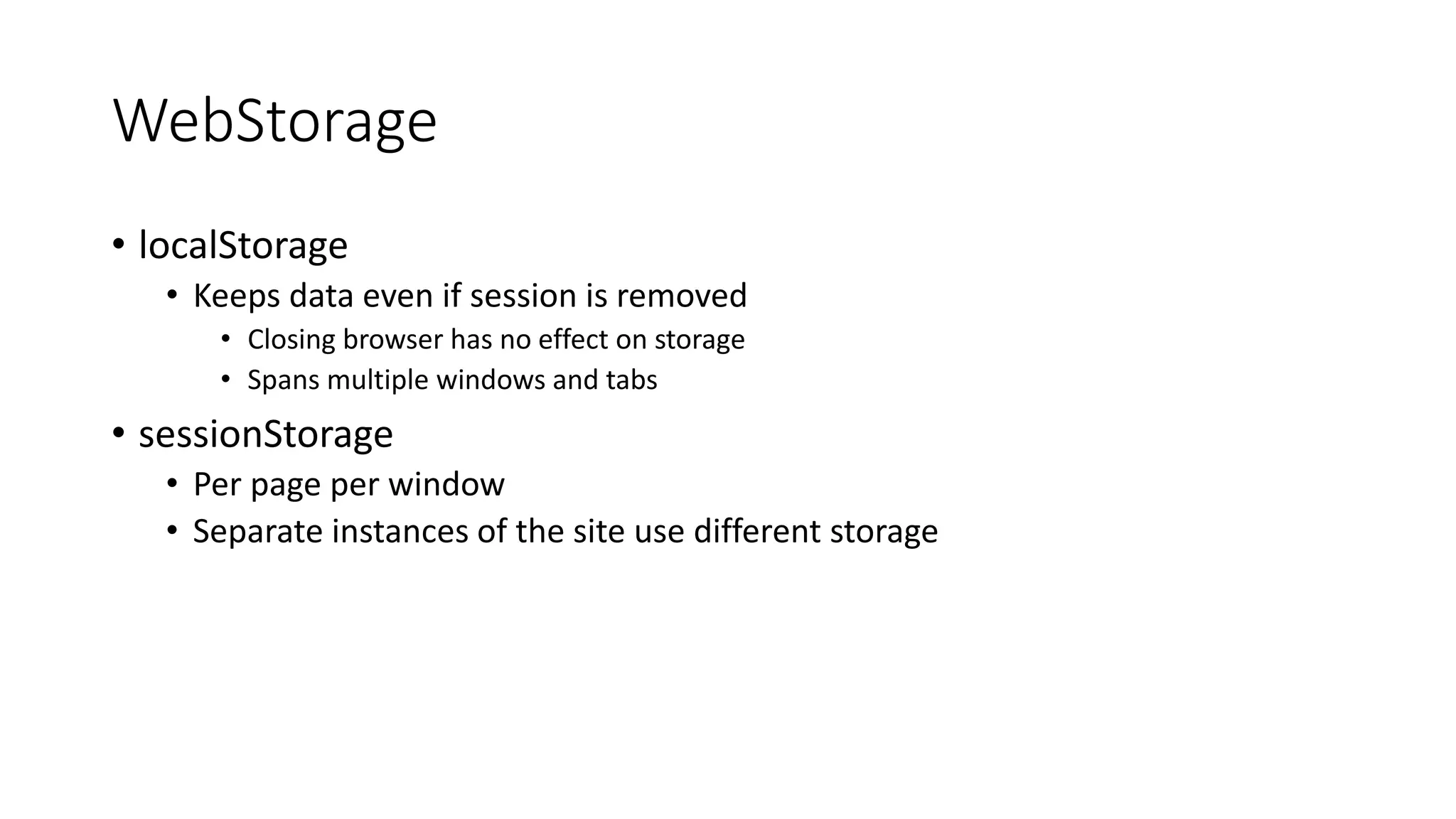 WebStorage

• localStorage
  • Keeps data even if session is removed
    • Closing browser has no effect on storage
    • Spans multiple windows and tabs
• sessionStorage
  • Per page per window
  • Separate instances of the site use different storage